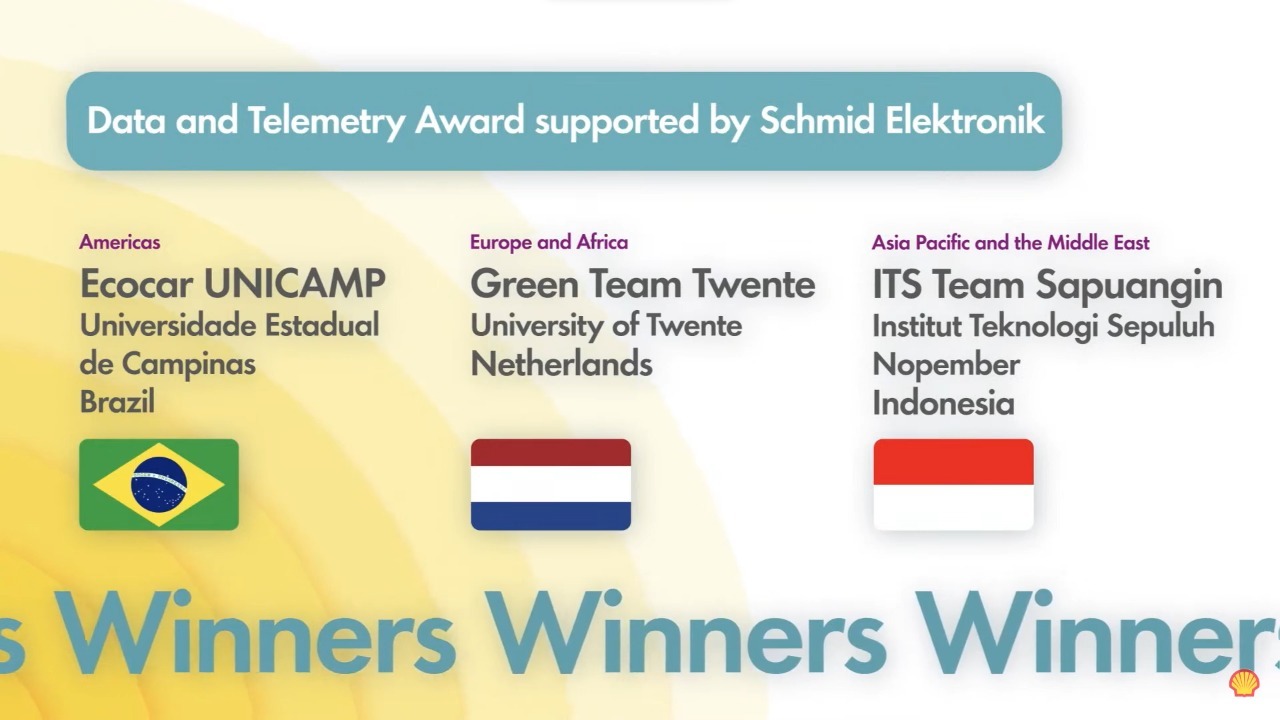 Data and Telemetry Award supported by Schmid Elektronik

Americas
Ecocar UNICAMP
Universidade Estadual de Campinas
Brazil

Europe and Africa
Green Team Twente
University of Twente
Netherlands

Asia Pacific and the Middle East
ITS Team Sapuangin
Institut Teknologi Sepuluh Nopember
Indonesia

s Winners Winners Winners